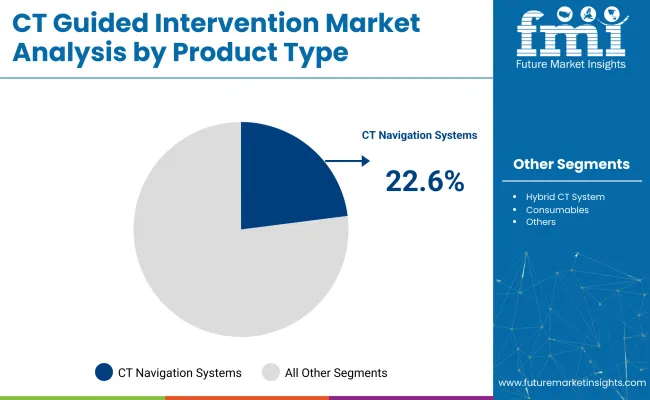 CT Guided Intervention Market Analysis by Product Type

fmi
Future Market Insights

CT Navigation Systems
22.6%

Other Segments
- Hybrid CT System
- Consumables
- Others

CT Navigation Systems
All Other Segments

www.futuremarketinsights.com